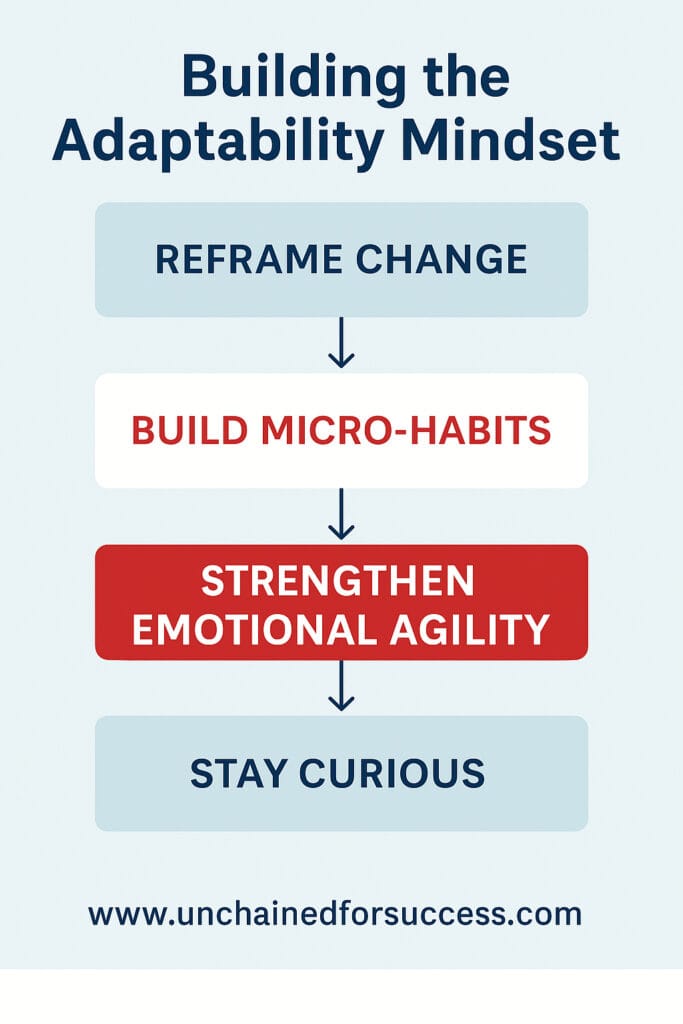 Building the Adaptability Mindset

REFRAME CHANGE

BUILD MICRO-HABITS

STRENGTHEN EMOTIONAL AGILITY

STAY CURIOUS

www.unchainedforsuccess.com